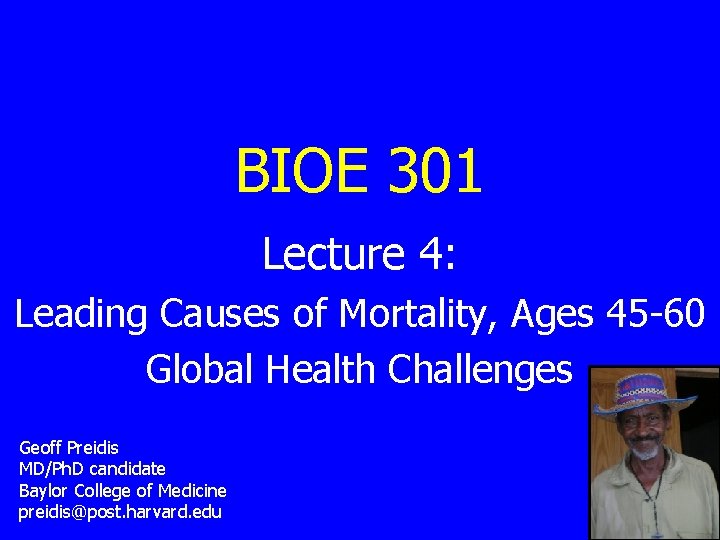 BIOE 301

Lecture 4:

Leading Causes of Mortality, Ages 45-60

Global Health Challenges

Geoff Preidis
MD/PhD candidate
Baylor College of Medicine
preidis@post.harvard.edu